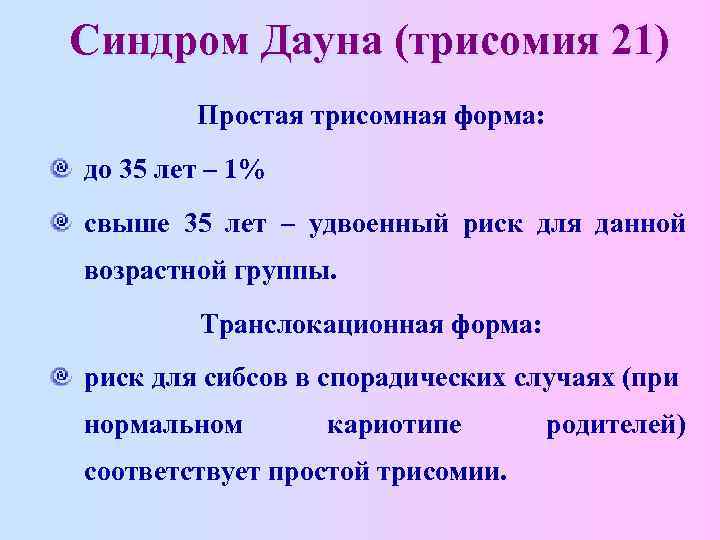 Синдром Дауна (трисомия 21)

Простая трисомная форма:

до 35 лет – 1%

свыше 35 лет – удвоенный риск для данной возрастной группы.

Транслокационная форма:

риск для сибсов в спорадических случаях (при нормальном кариотипе родителей) соответствует простой трисомии.